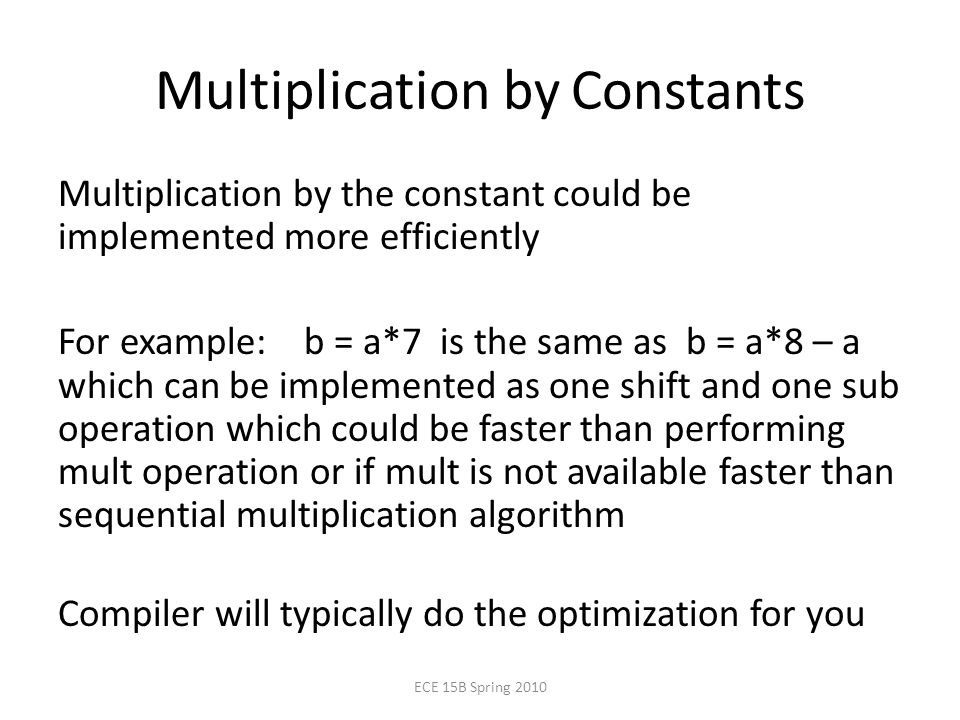 Multiplication by Constants

Multiplication by the constant could be implemented more efficiently

For example: b = a*7 is the same as b = a*8 – a which can be implemented as one shift and one sub operation which could be faster than performing mult operation or if mult is not available faster than sequential multiplication algorithm

Compiler will typically do the optimization for you

ECE 15B Spring 2010